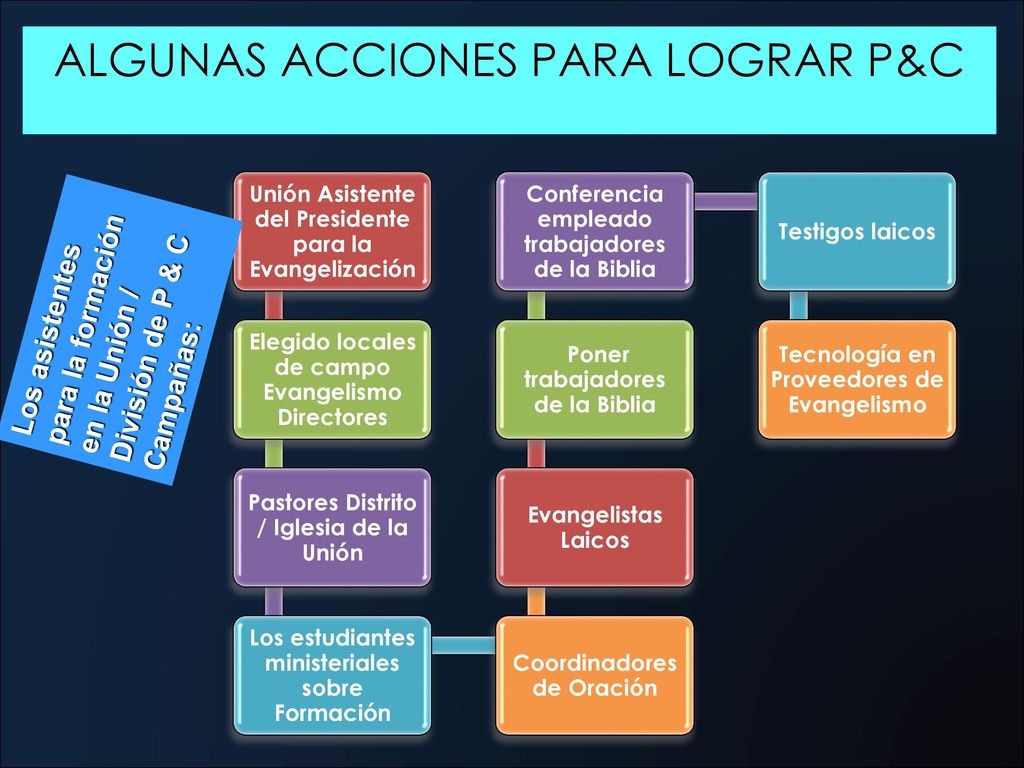 ALGUNAS ACCIONES PARA LOGRAR P&C

Los asistentes para la formación en la Unión / División de P & C Campañas:

Unión Asistente del Presidente para la Evangelización

Elegido locales de campo Evangelismo Directores

Pastores Distrito / Iglesia de la Unión

Los estudiantes ministeriales sobre Formación

Coordinadores de Oración

Evangelistas Laicos

Poner trabajadores de la Biblia

Conferencia empleado trabajadores de la Biblia

Testigos laicos

Tecnología en Proveedores de Evangelismo